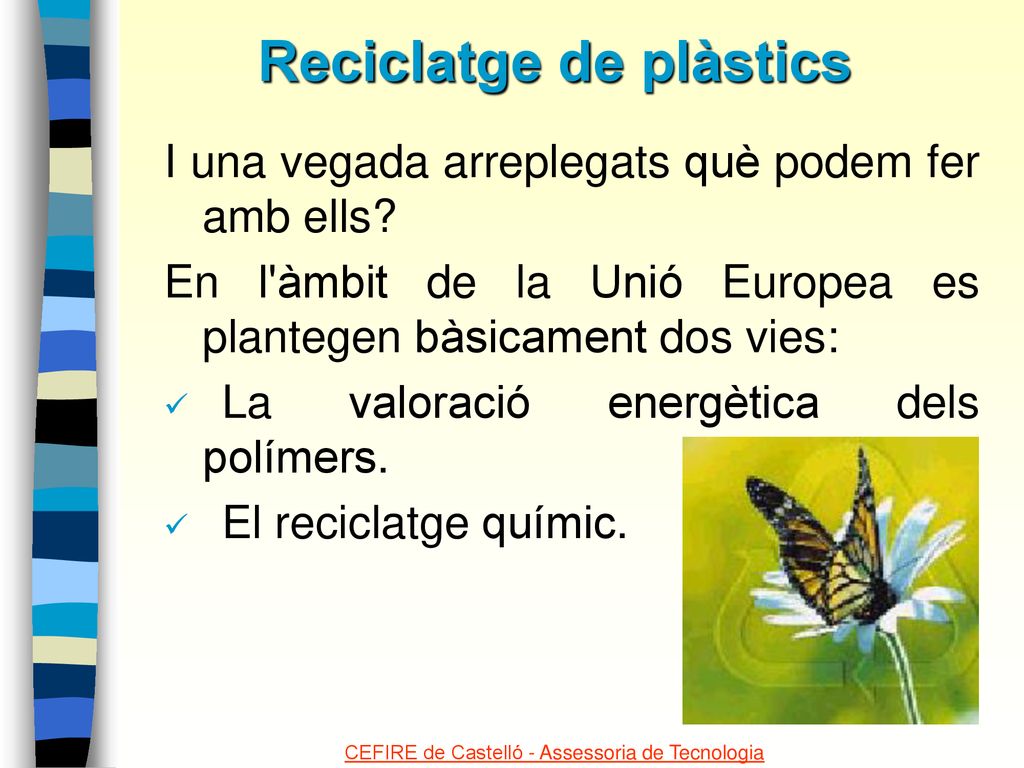 Reciclatge de plàstics

I una vegada arreplegats què podem fer amb ells?

En l'àmbit de la Unió Europea es plantegen bàsicament dos vies:

✓ La valoració energètica dels polímers.

✓ El reciclatge químic.

CEFIRE de Castelló - Assessoria de Tecnologia